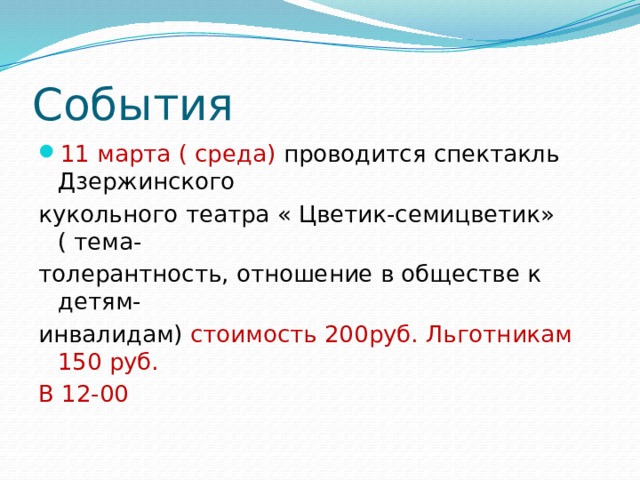 События

11 марта ( среда) проводится спектакль Дзержинского

кукольного театра « Цветик-семицветик» ( тема-

толерантность, отношение в обществе к детям-

инвалидам) стоимость 200руб. Льготникам 150 руб.

В 12-00